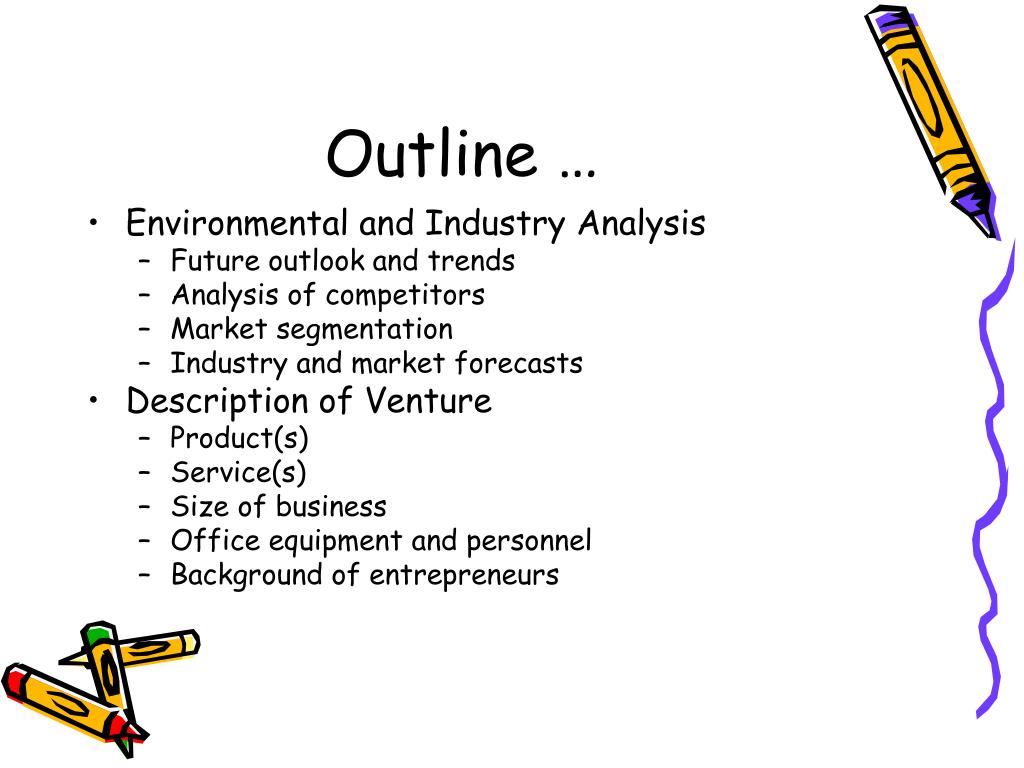 Outline …

• Environmental and Industry Analysis
– Future outlook and trends
– Analysis of competitors
– Market segmentation
– Industry and market forecasts
• Description of Venture
– Product(s)
– Service(s)
– Size of business
– Office equipment and personnel
– Background of entrepreneurs